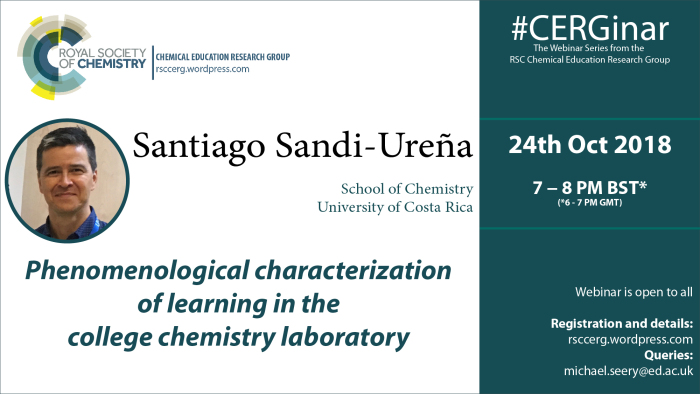 ROYAL SOCIETY OF CHEMISTRY

CHEMICAL EDUCATION RESEARCH GROUP
rsccerg.wordpress.com

Santiago Sandi-Ureña

School of Chemistry
University of Costa Rica

Phenomenological characterization of learning in the college chemistry laboratory

#CERGinar
The Webinar Series from the RSC Chemical Education Research Group

24th Oct 2018

7 – 8 PM BST*
(*6 - 7 PM GMT)

Webinar is open to all

Registration and details:
rsccerg.wordpress.com
Queries:
michael.seery@ed.ac.uk